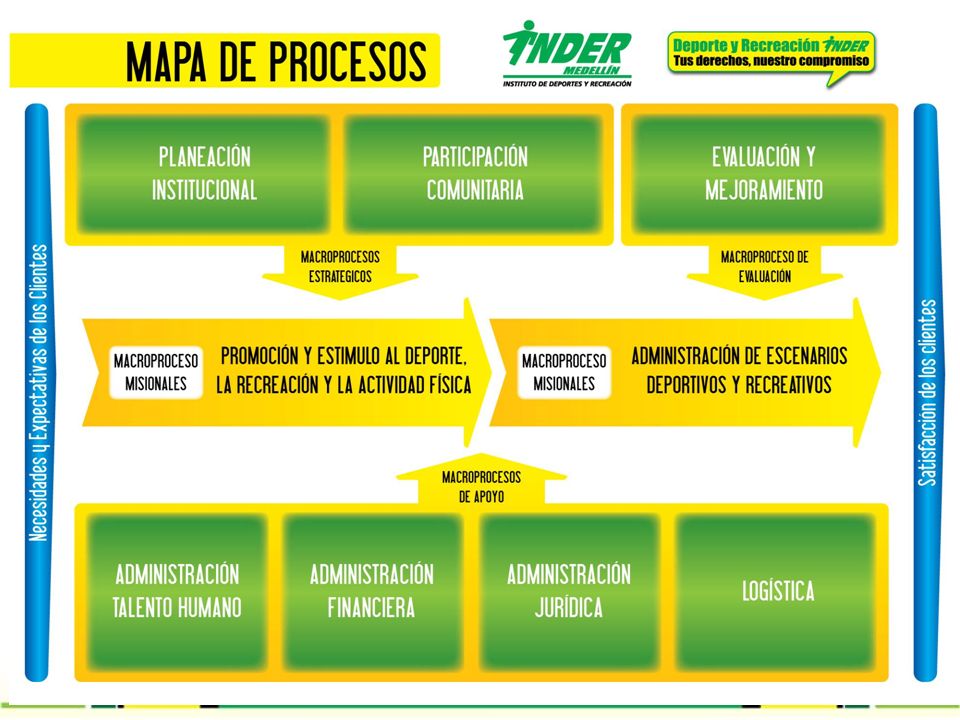 MAPA DE PROCESOS

INDER MEDELLÍN
INSTITUTO DE DEPORTES Y RECREACIÓN

Deporte y Recreación INDER
Tus derechos, nuestro compromiso

Necesidades y Expectativas de los Clientes

PLANEACIÓN INSTITUCIONAL

PARTICIPACIÓN COMUNITARIA

EVALUACIÓN Y MEJORAMIENTO

MACROPROCESOS ESTRATEGICOS

MACROPROCESO DE EVALUACIÓN

MACROPROCESO MISIONALES

PROMOCIÓN Y ESTIMULO AL DEPORTE, LA RECREACIÓN Y LA ACTIVIDAD FÍSICA

MACROPROCESO MISIONALES

ADMINISTRACIÓN DE ESCENARIOS DEPORTIVOS Y RECREATIVOS

MACROPROCESOS DE APOYO

ADMINISTRACIÓN TALENTO HUMANO

ADMINISTRACIÓN FINANCIERA

ADMINISTRACIÓN JURÍDICA

LOGÍSTICA

Satisfacción de los clientes